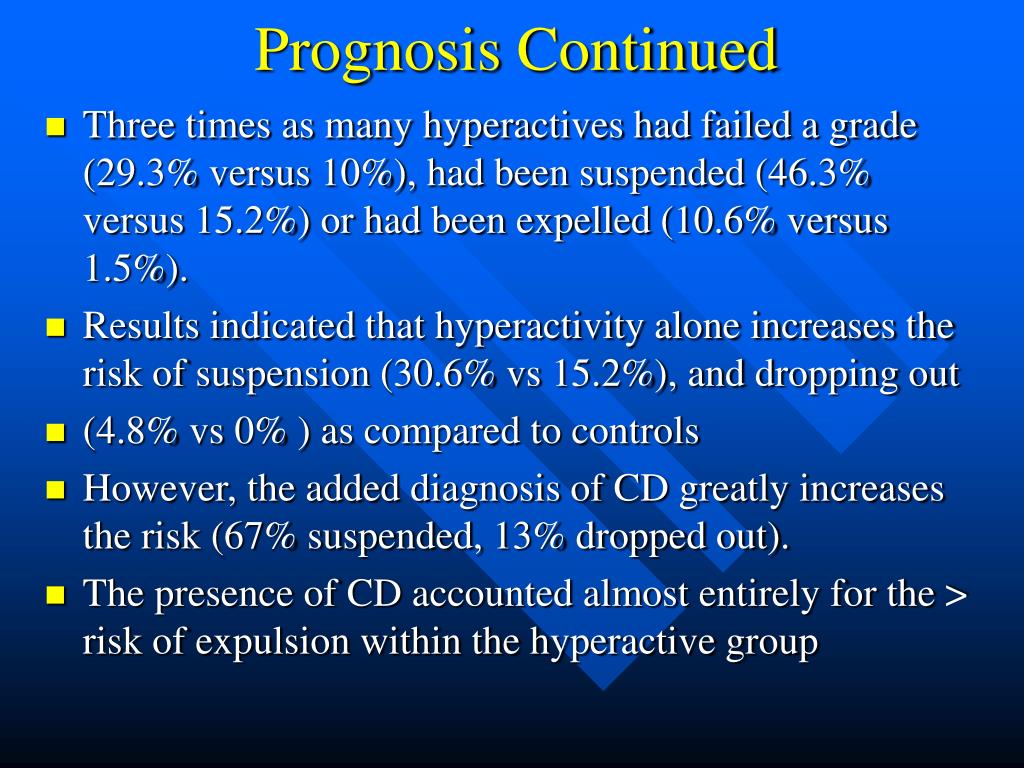 Prognosis Continued

- Three times as many hyperactives had failed a grade (29.3% versus 10%), had been suspended (46.3% versus 15.2%) or had been expelled (10.6% versus 1.5%).
- Results indicated that hyperactivity alone increases the risk of suspension (30.6% vs 15.2%), and dropping out
- (4.8% vs 0% ) as compared to controls
- However, the added diagnosis of CD greatly increases the risk (67% suspended, 13% dropped out).
- The presence of CD accounted almost entirely for the > risk of expulsion within the hyperactive group